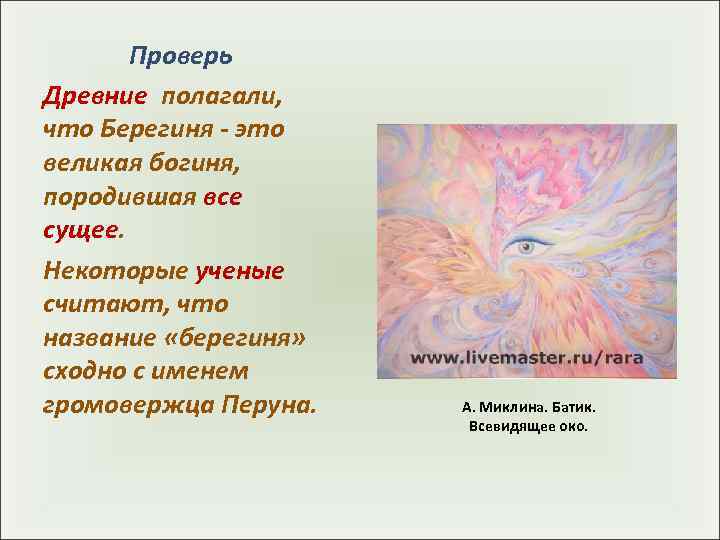 Проверь

Древние полагали, что Берегиня - это великая богиня, породившая все сущее.

Некоторые ученые считают, что название «берегиня» сходно с именем громовержца Перуна.

www.livemaster.ru/rara

А. Миклина. Батик.
Всевидящее око.